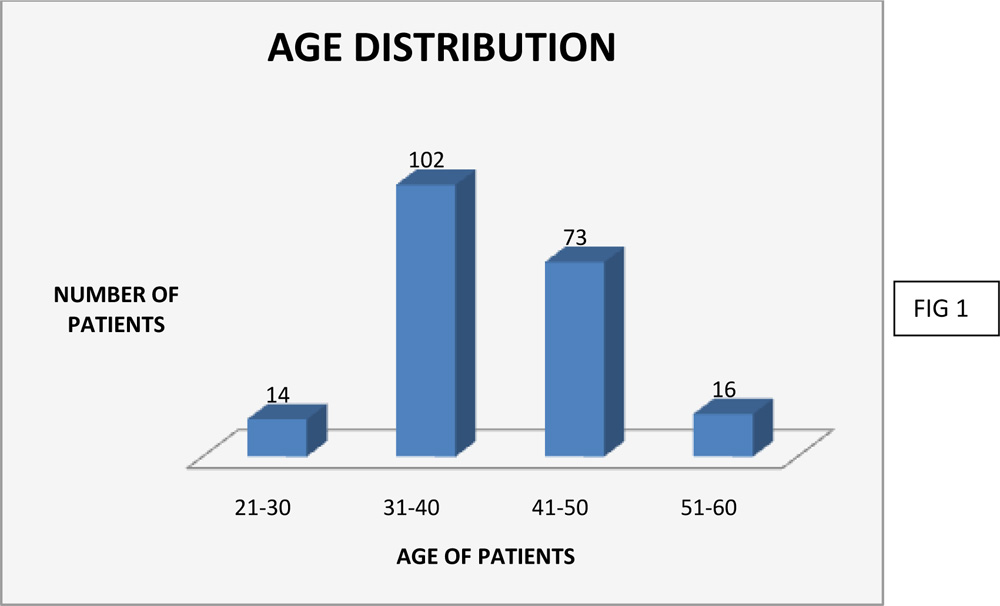 AGE DISTRIBUTION

NUMBER OF PATIENTS

14
102
73
16

21-30
31-40
41-50
51-60

AGE OF PATIENTS

FIG 1